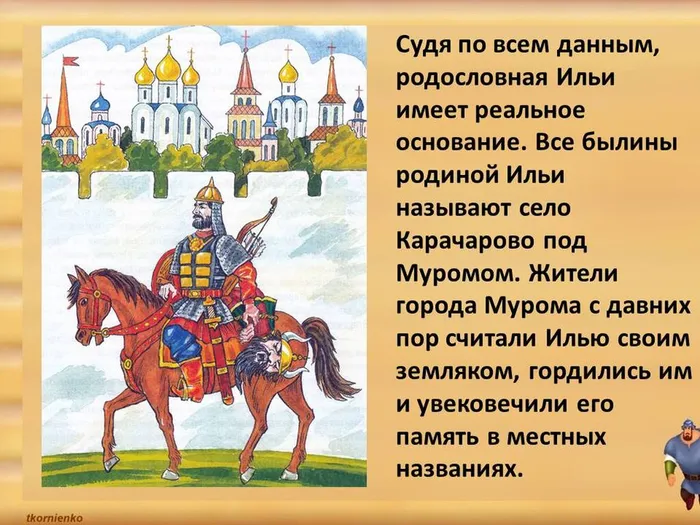 Судя по всем данным, родословная Ильи имеет реальное основание. Все былины родиной Ильи называют село Карачарово под Муромом. Жители города Мурома с давних пор считали Илью своим земляком, гордились им и увековечили его память в местных названиях.

tkornienko